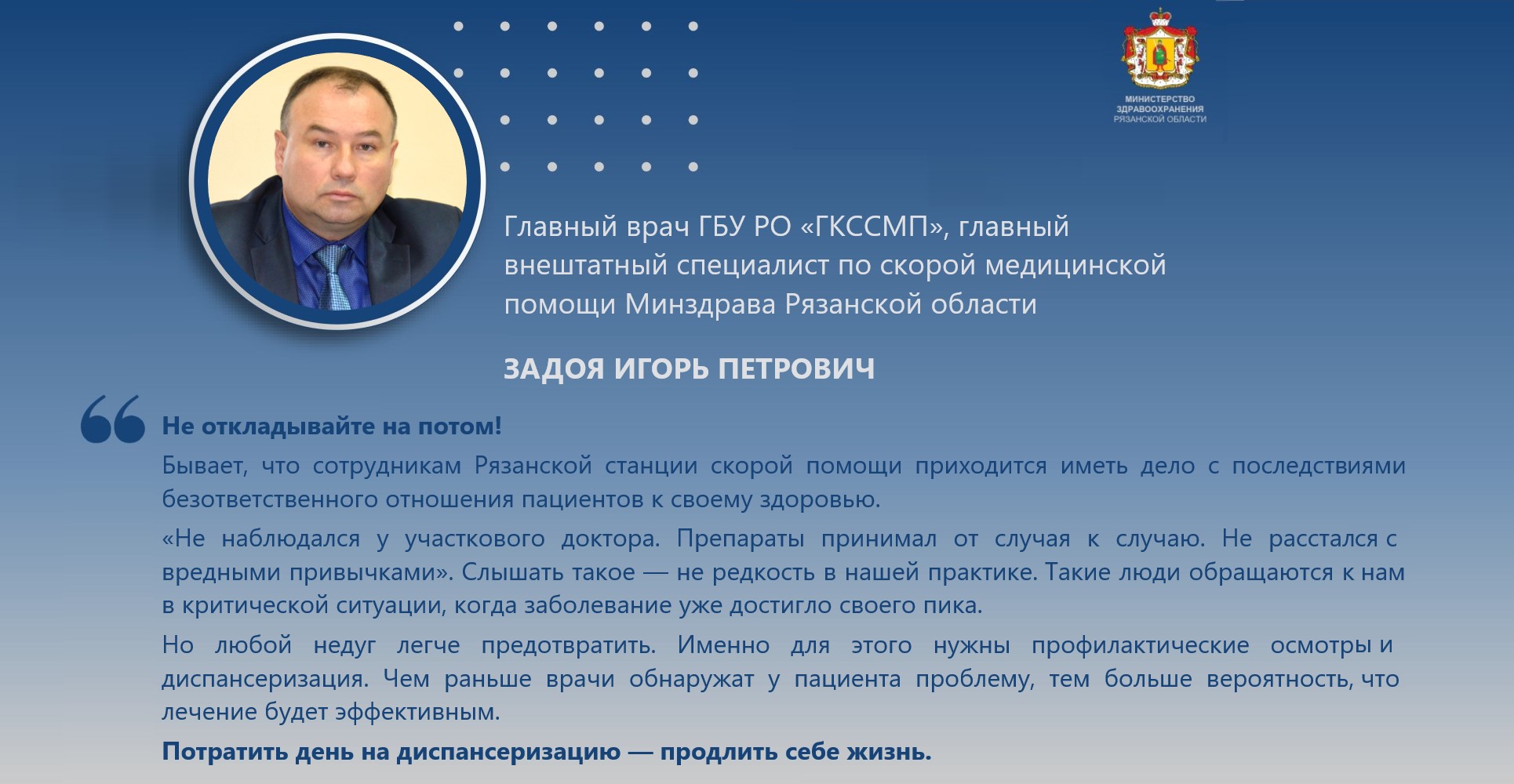 МИНИСТЕРСТВО ЗДРАВООХРАНЕНИЯ РЯЗАНСКОЙ ОБЛАСТИ

Главный врач ГБУ РО «ГКССМП», главный внештатный специалист по скорой медицинской помощи Минздрава Рязанской области

ЗАДОЯ ИГОРЬ ПЕТРОВИЧ

Не откладывайте на потом!

Бывает, что сотрудникам Рязанской станции скорой помощи приходится иметь дело с последствиями безответственного отношения пациентов к своему здоровью.

«Не наблюдался у участкового доктора. Препараты принимал от случая к случаю. Не расстался с вредными привычками». Слышать такое — не редкость в нашей практике. Такие люди обращаются к нам в критической ситуации, когда заболевание уже достигло своего пика.

Но любой недуг легче предотвратить. Именно для этого нужны профилактические осмотры и диспансеризация. Чем раньше врачи обнаружат у пациента проблему, тем больше вероятность, что лечение будет эффективным.

Потратить день на диспансеризацию — продлить себе жизнь.